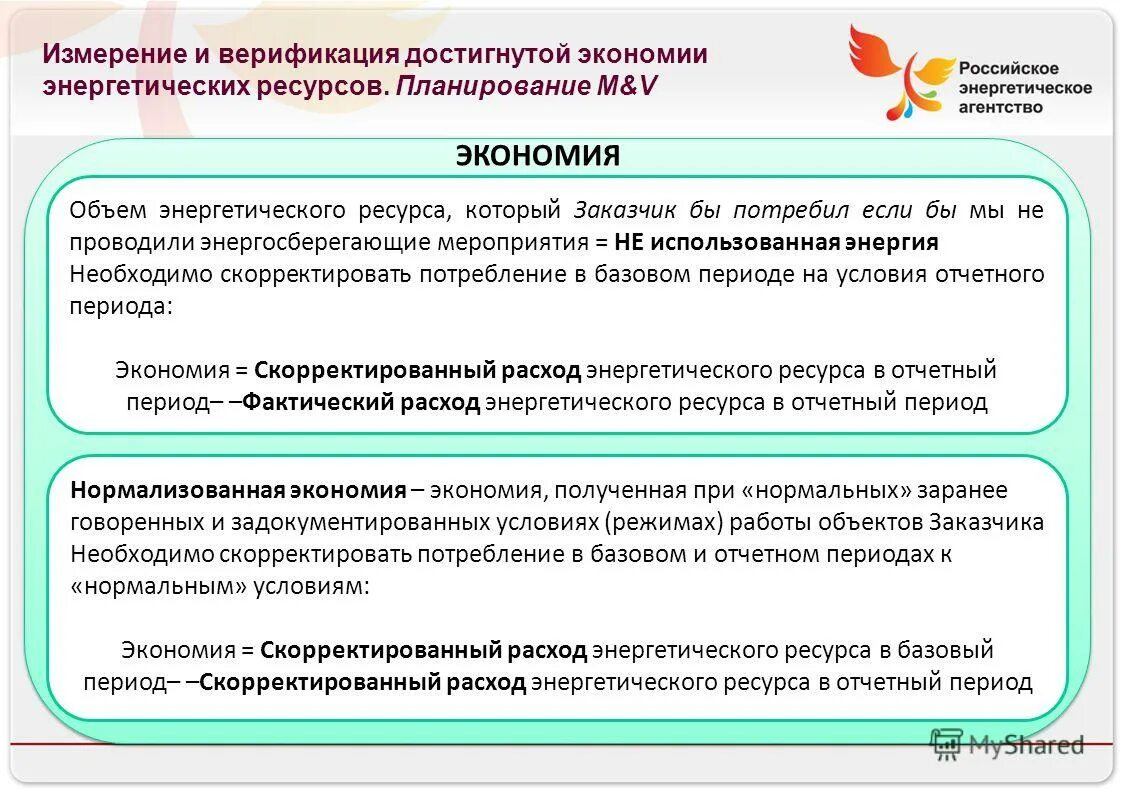 Измерение и верификация достигнутой экономии энергетических ресурсов. Планирование M&V

Российское энергетическое агентство

ЭКОНОМИЯ

Объем энергетического ресурса, который Заказчик бы потребил если бы мы не проводили энергосберегающие мероприятия = НЕ использованная энергия
Необходимо скорректировать потребление в базовом периоде на условия отчетного периода:

Экономия = Скорректированный расход энергетического ресурса в отчетный период– –Фактический расход энергетического ресурса в отчетный период

Нормализованная экономия – экономия, полученная при «нормальных» заранее говоренных и задокументированных условиях (режимах) работы объектов Заказчика
Необходимо скорректировать потребление в базовом и отчетном периодах к «нормальным» условиям:

Экономия = Скорректированный расход энергетического ресурса в базовый период– –Скорректированный расход энергетического ресурса в отчетный период

MyShared